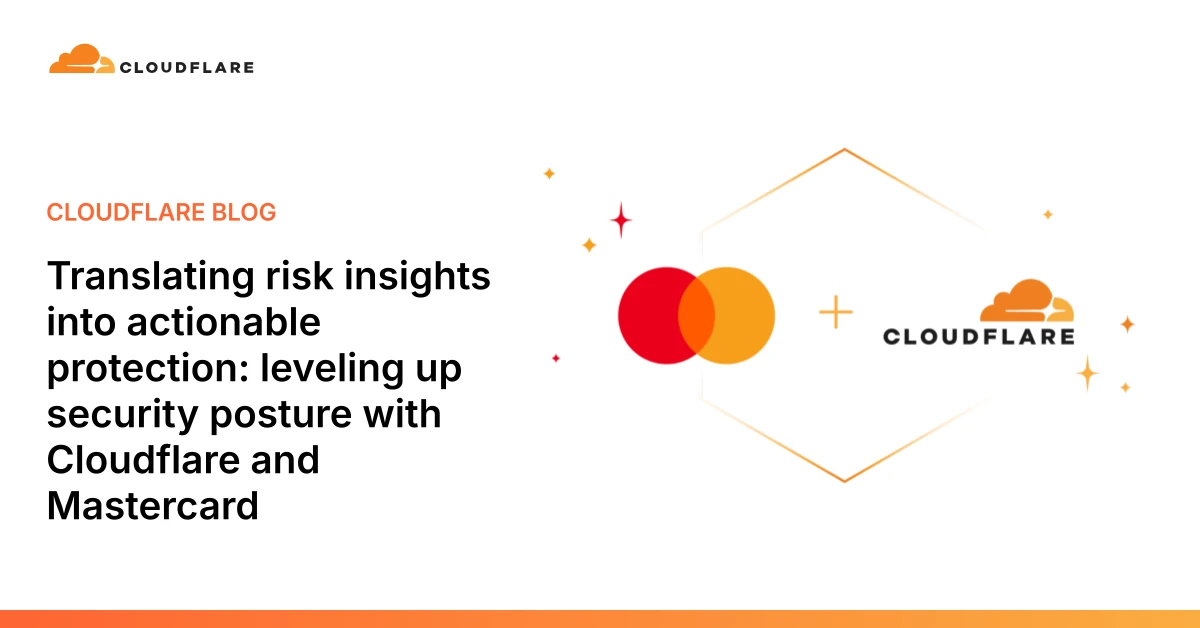 CLOUDFLARE

CLOUDFLARE BLOG

Translating risk insights into actionable protection: leveling up security posture with Cloudflare and Mastercard

+

CLOUDFLARE